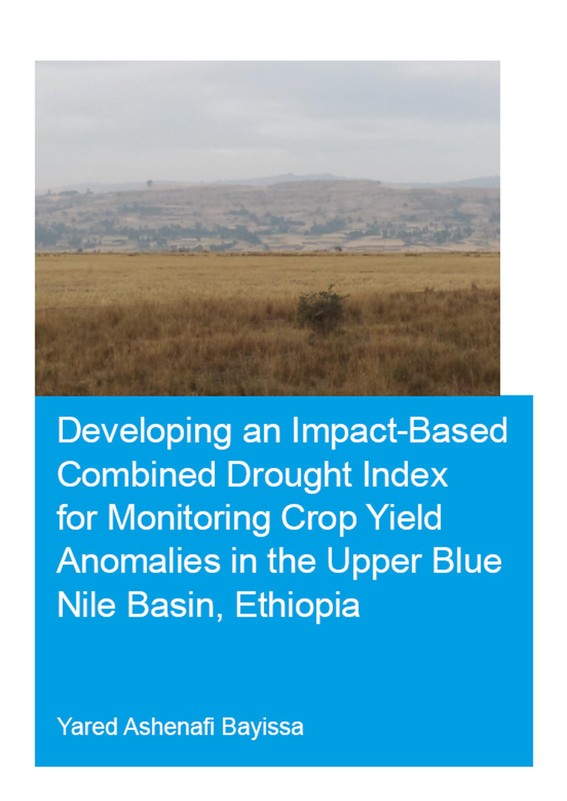 Developing an Impact-Based Combined Drought Index for Monitoring Crop Yield Anomalies in the Upper Blue Nile Basin, Ethiopia

Yared Ashenafi Bayissa